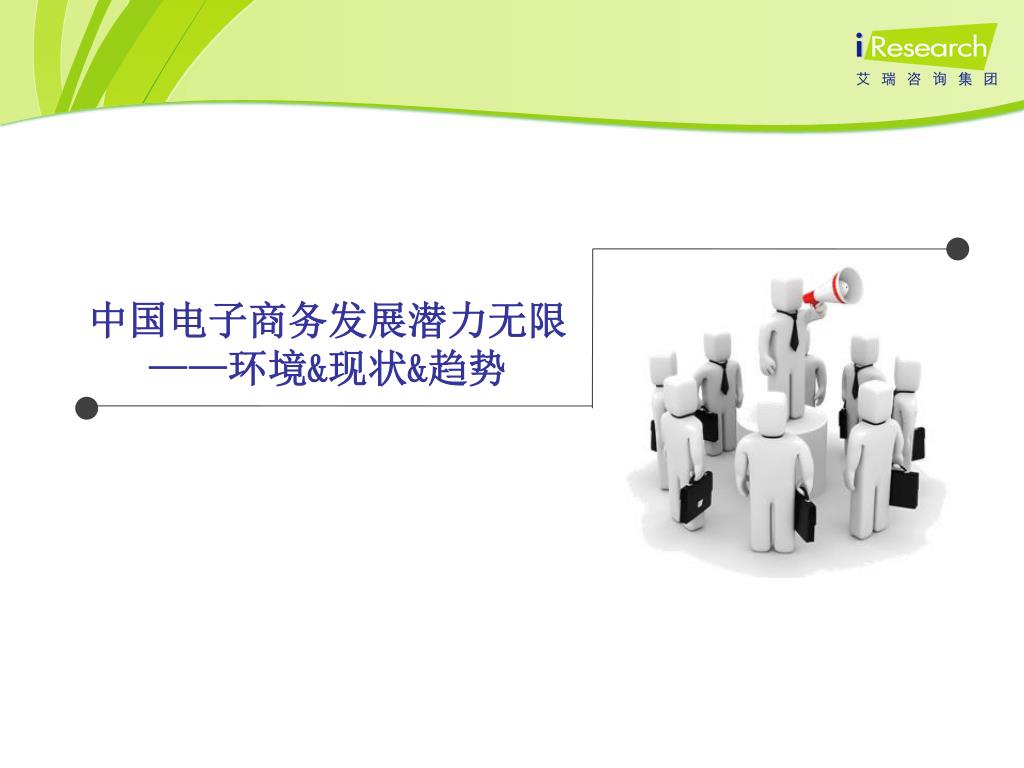 iResearch
艾 瑞 咨 询 集 团

中国电子商务发展潜力无限
——环境&现状&趋势